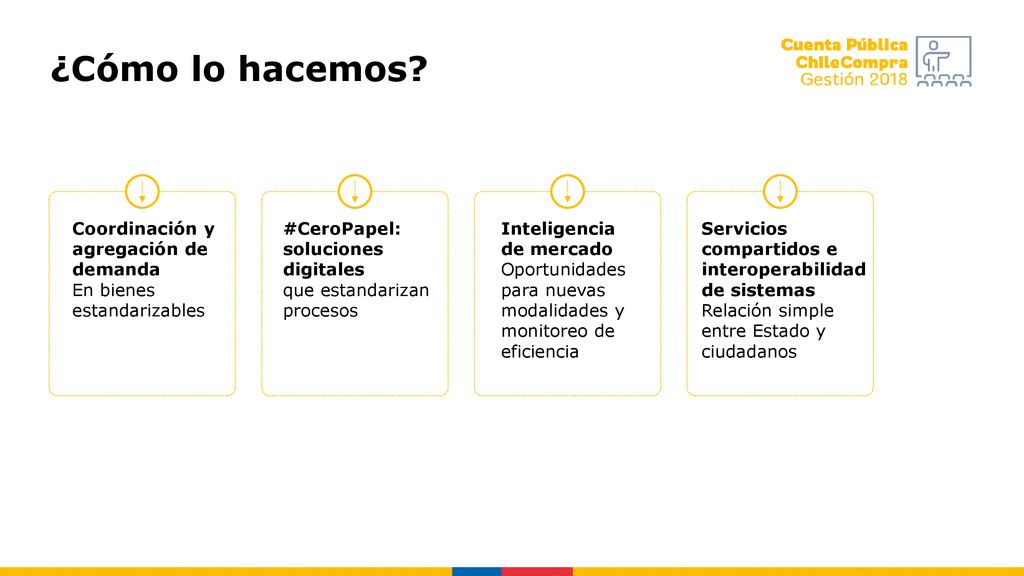 ¿Cómo lo hacemos?

Cuenta Pública
ChileCompra
Gestión 2018

Coordinación y agregación de demanda
En bienes estandarizables

#CeroPapel: soluciones digitales
que estandarizan procesos

Inteligencia de mercado
Oportunidades para nuevas modalidades y monitoreo de eficiencia

Servicios compartidos e interoperabilidad de sistemas
Relación simple entre Estado y ciudadanos